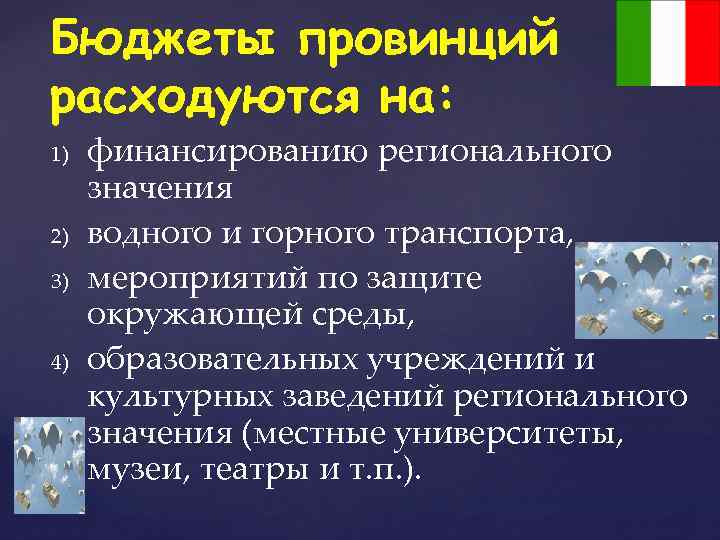 Бюджеты провинций расходуются на:

1) финансированию регионального значения
2) водного и горного транспорта,
3) мероприятий по защите окружающей среды,
4) образовательных учреждений и культурных заведений регионального значения (местные университеты, музеи, театры и т.п.).